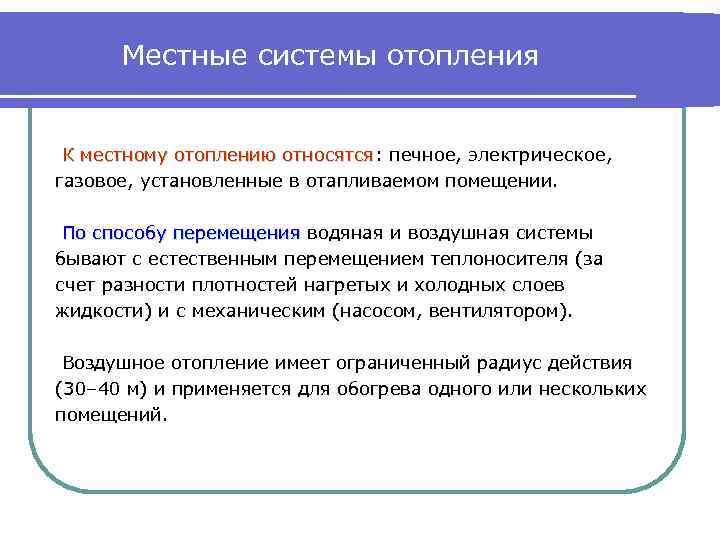 Местные системы отопления

К местному отоплению относятся: печное, электрическое, газовое, установленные в отапливаемом помещении.

По способу перемещения водяная и воздушная системы бывают с естественным перемещением теплоносителя (за счет разности плотностей нагретых и холодных слоев жидкости) и с механическим (насосом, вентилятором).

Воздушное отопление имеет ограниченный радиус действия (30–40 м) и применяется для обогрева одного или нескольких помещений.